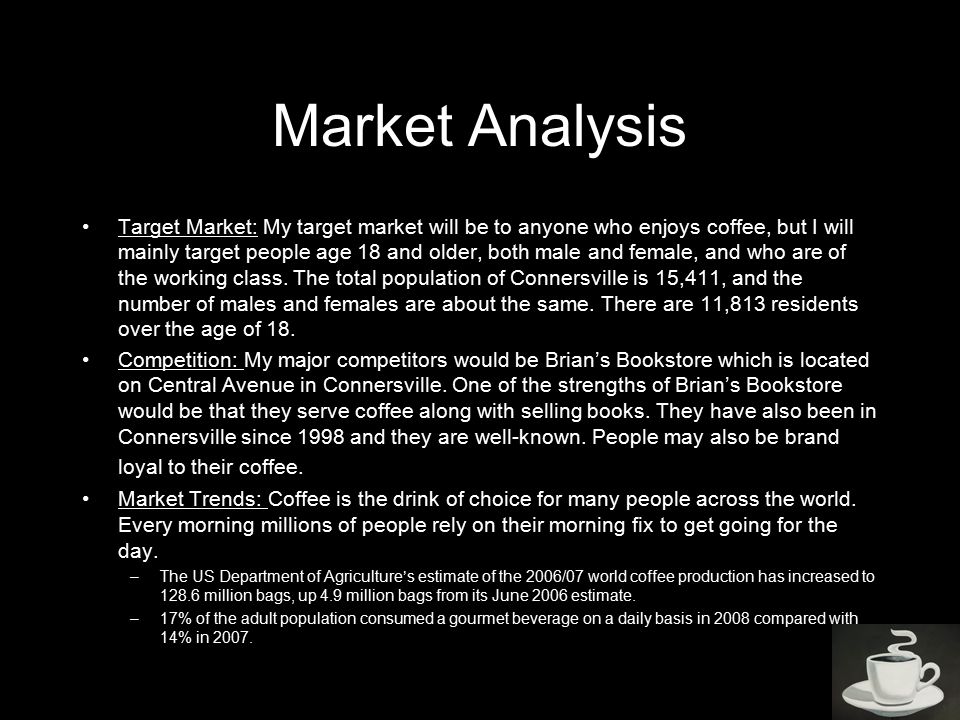 Market Analysis

• Target Market: My target market will be to anyone who enjoys coffee, but I will mainly target people age 18 and older, both male and female, and who are of the working class. The total population of Connersville is 15,411, and the number of males and females are about the same. There are 11,813 residents over the age of 18.

• Competition: My major competitors would be Brian's Bookstore which is located on Central Avenue in Connersville. One of the strengths of Brian's Bookstore would be that they serve coffee along with selling books. They have also been in Connersville since 1998 and they are well-known. People may also be brand loyal to their coffee.

• Market Trends: Coffee is the drink of choice for many people across the world. Every morning millions of people rely on their morning fix to get going for the day.

– The US Department of Agriculture's estimate of the 2006/07 world coffee production has increased to 128.6 million bags, up 4.9 million bags from its June 2006 estimate.

– 17% of the adult population consumed a gourmet beverage on a daily basis in 2008 compared with 14% in 2007.